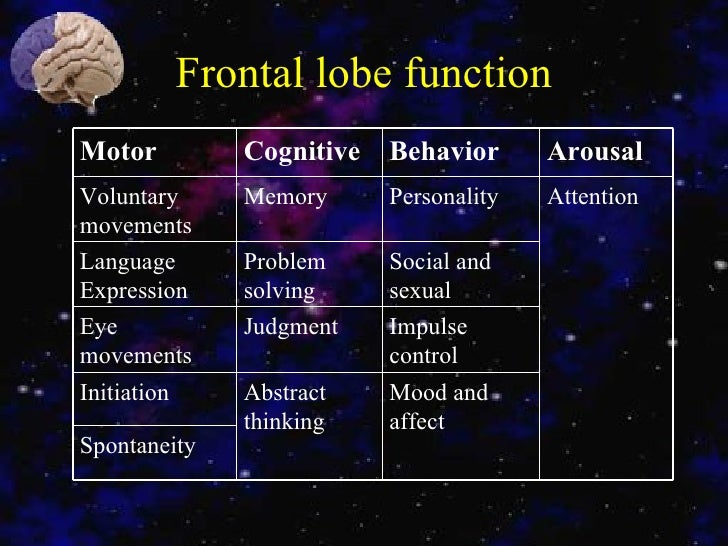 Frontal lobe function

| Motor | Cognitive | Behavior | Arousal |
|---|---|---|---|
| Voluntary movements | Memory | Personality | Attention |
| Language Expression | Problem solving | Social and sexual | |
| Eye movements | Judgment | Impulse control | |
| Initiation | Abstract thinking | Mood and affect | |
| Spontaneity | | | |